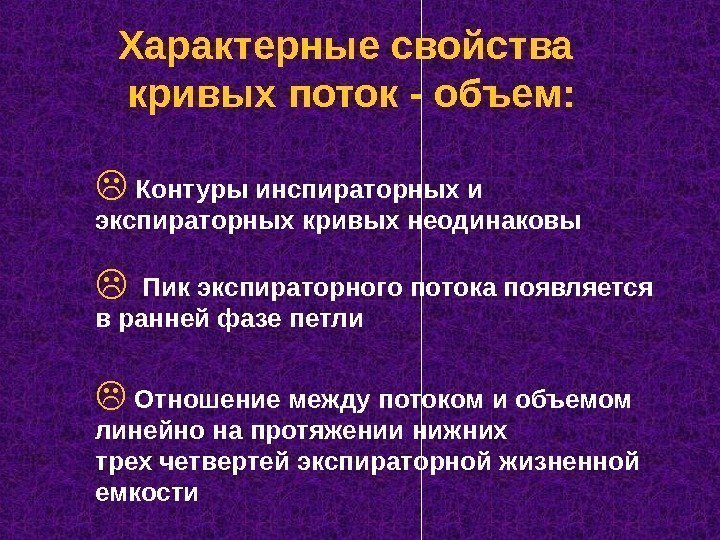 Характерные свойства кривых поток - объем:

☹ Контуры инспираторных и экспираторных кривых неодинаковы

☹ Пик экспираторного потока появляется в ранней фазе петли

☹ Отношение между потоком и объемом линейно на протяжении нижних трех четвертей экспираторной жизненной емкости